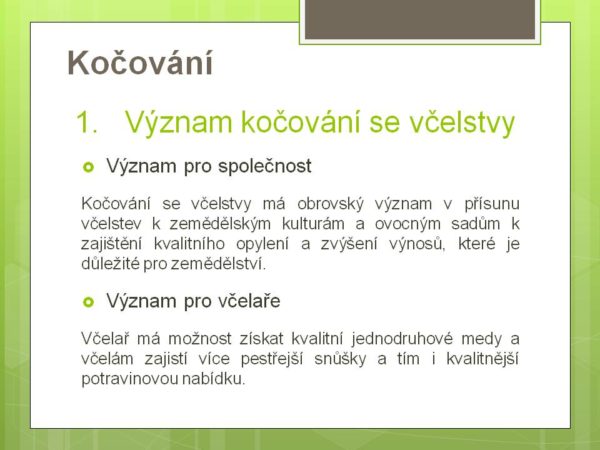 Kočování

1. Význam kočování se včelstvy

Význam pro společnost

Kočování se včelstvy má obrovský význam v přísunu včelstev k zemědělským kulturám a ovocným sadům k zajištění kvalitního opylení a zvýšení výnosů, které je důležité pro zemědělství.

Význam pro včelaře

Včelař má možnost získat kvalitní jednodruhové medy a včelám zajistí více pestřejší snůšky a tím i kvalitnější potravinovou nabídku.